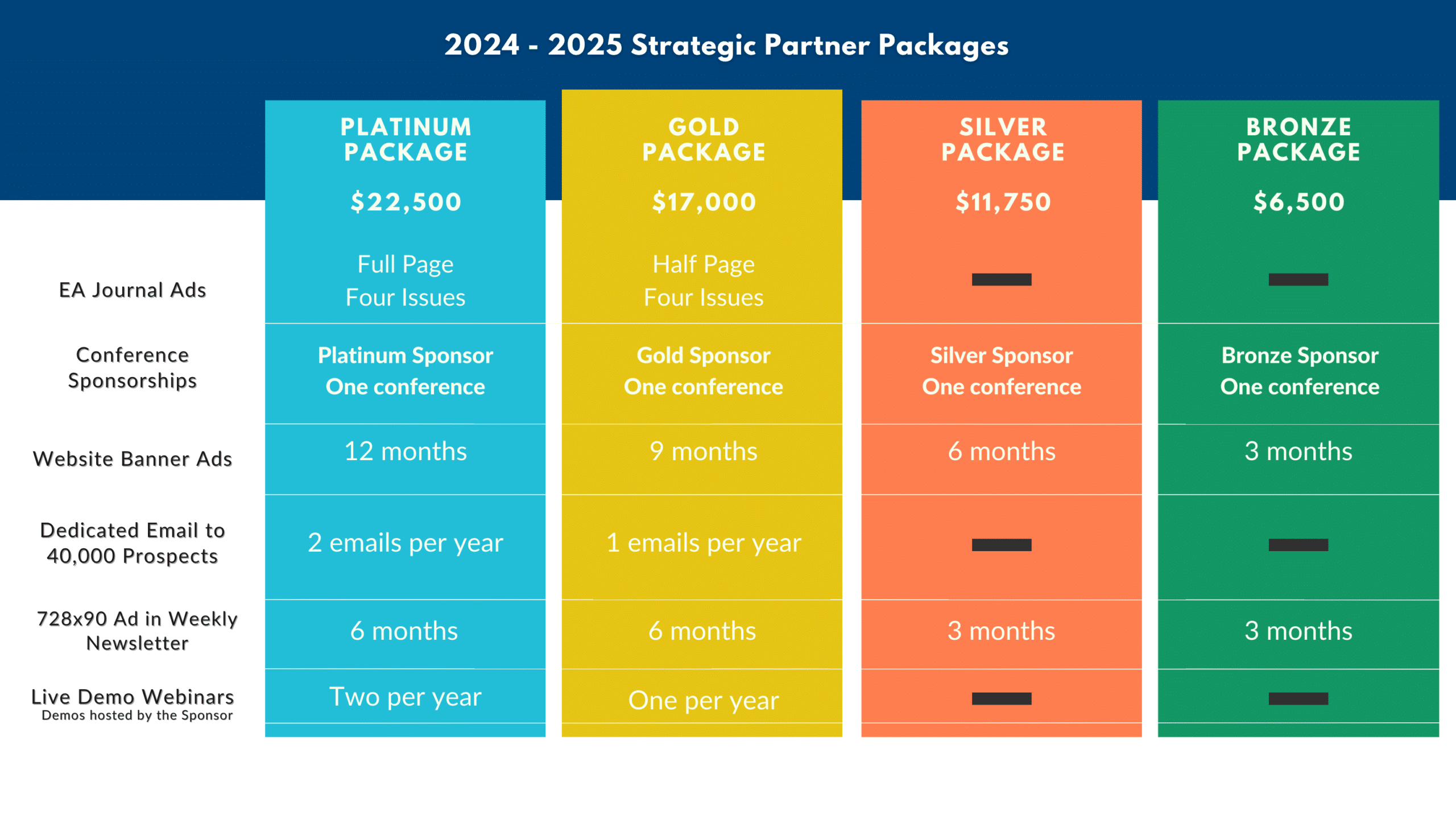 2024 - 2025 Strategic Partner Packages

| | PLATINUM PACKAGE $22,500 | GOLD PACKAGE $17,000 | SILVER PACKAGE $11,750 | BRONZE PACKAGE $6,500 |
|---|---|---|---|---|
| EA Journal Ads | Full Page Four Issues | Half Page Four Issues | — | — |
| Conference Sponsorships | Platinum Sponsor One conference | Gold Sponsor One conference | Silver Sponsor One conference | Bronze Sponsor One conference |
| Website Banner Ads | 12 months | 9 months | 6 months | 3 months |
| Dedicated Email to 40,000 Prospects | 2 emails per year | 1 emails per year | — | — |
| 728x90 Ad in Weekly Newsletter | 6 months | 6 months | 3 months | 3 months |
| Live Demo Webinars Demos hosted by the Sponsor | Two per year | One per year | — | — |